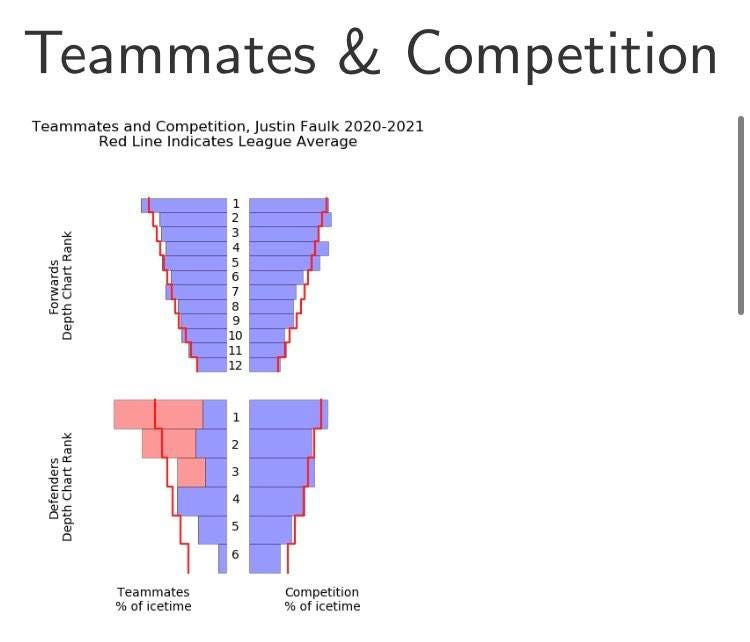 Teammates & Competition

Teammates and Competition, Justin Faulk 2020-2021
Red Line Indicates League Average

Forwards
Depth Chart Rank

1
2
3
4
5
6
7
8
9
10
11
12

Defenders
Depth Chart Rank

1
2
3
4
5
6

Teammates
% of icetime

Competition
% of icetime